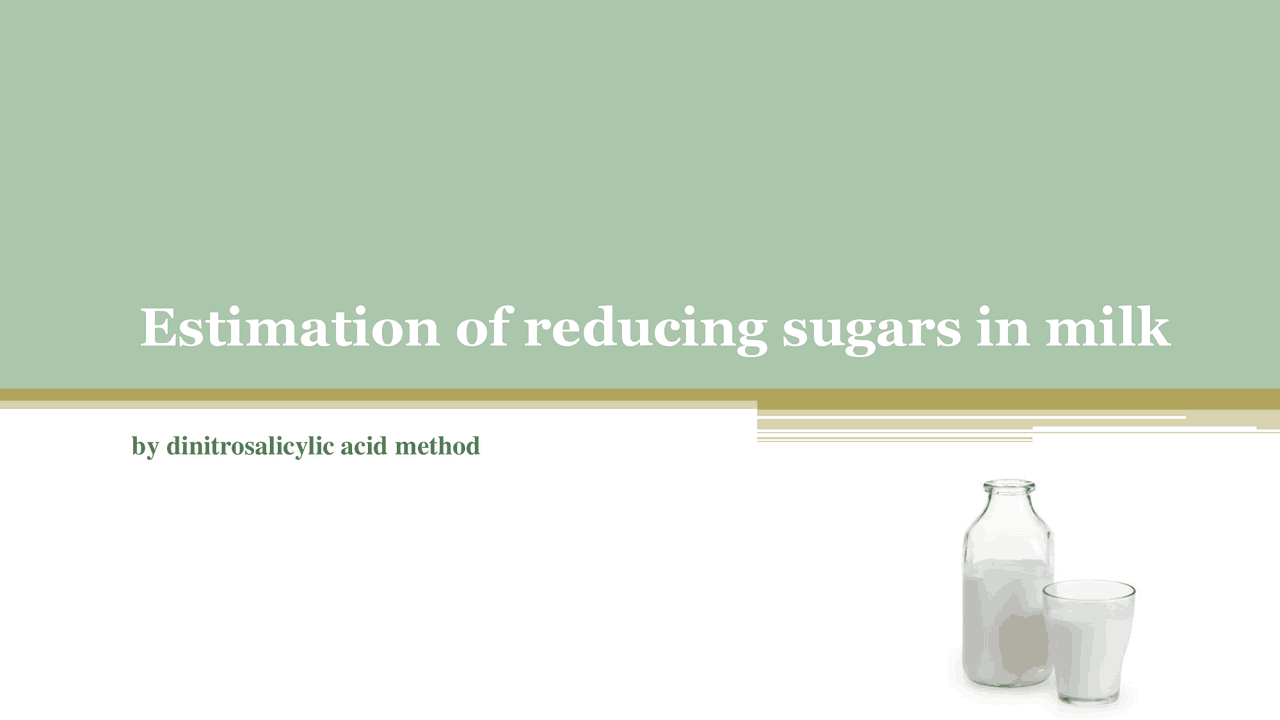 Estimation of reducing sugars in milk

by dinitrosalicylic acid method